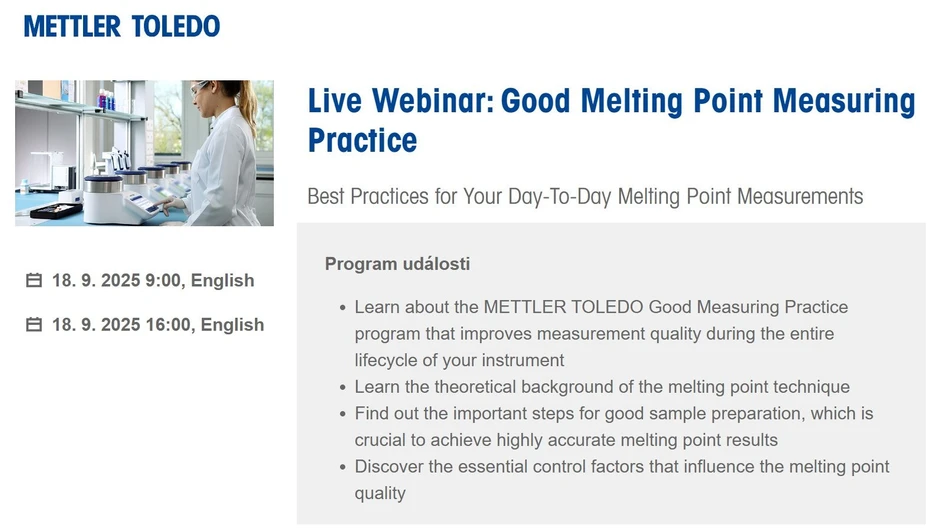 METTLER TOLEDO

Live Webinar: Good Melting Point Measuring Practice

Best Practices for Your Day-To-Day Melting Point Measurements

18. 9. 2025 9:00, English

18. 9. 2025 16:00, English

Program události

- Learn about the METTLER TOLEDO Good Measuring Practice program that improves measurement quality during the entire lifecycle of your instrument
- Learn the theoretical background of the melting point technique
- Find out the important steps for good sample preparation, which is crucial to achieve highly accurate melting point results
- Discover the essential control factors that influence the melting point quality